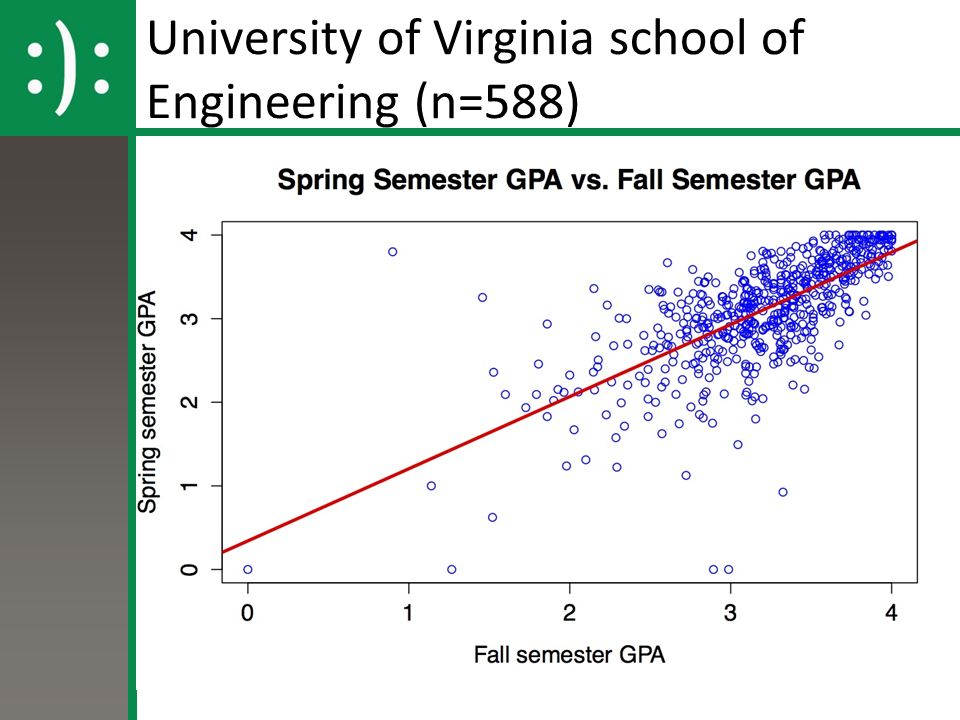 :):

University of Virginia school of Engineering (n=588)

Spring Semester GPA vs. Fall Semester GPA

Spring semester GPA

0
1
2
3
4

0
1
2
3
4

Fall semester GPA